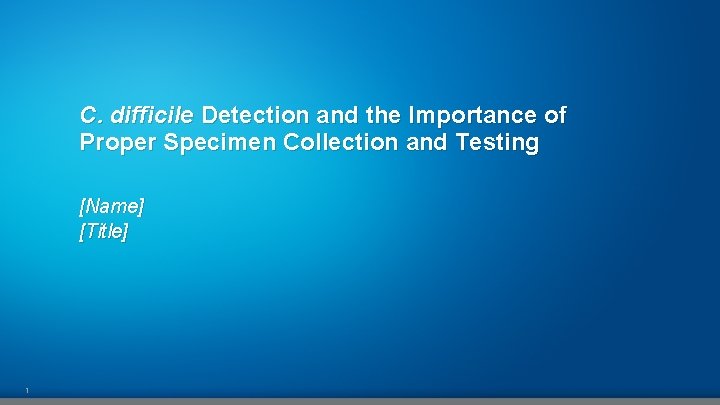 C. difficile Detection and the Importance of Proper Specimen Collection and Testing

[Name]
[Title]

1